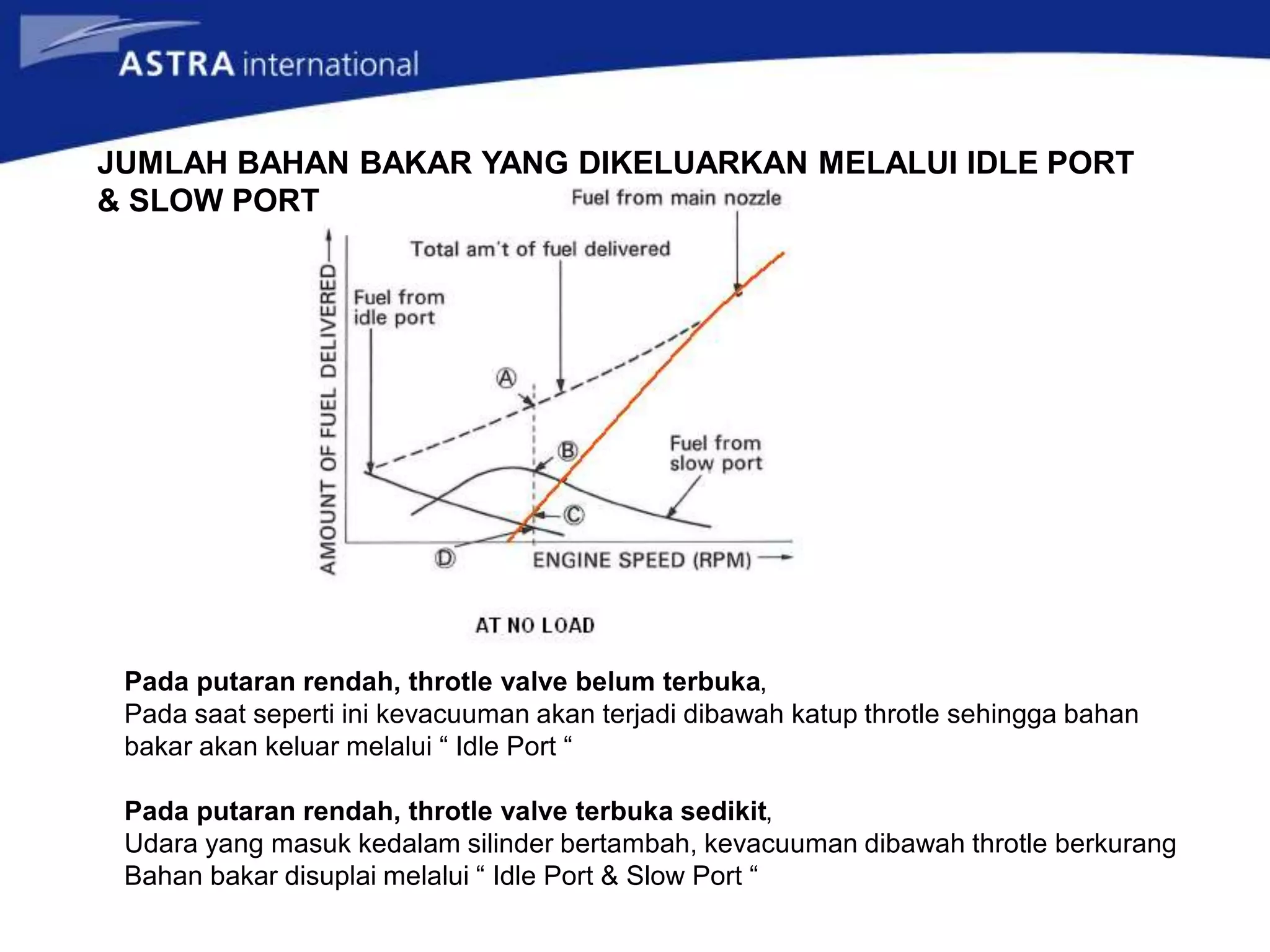 ASTRA international

JUMLAH BAHAN BAKAR YANG DIKELUARKAN MELALUI IDLE PORT & SLOW PORT

Fuel from main nozzle

Total am't of fuel delivered

Fuel from idle port

AMOUNT OF FUEL DELIVERED

Ⓐ

Ⓑ

Fuel from slow port

Ⓒ

Ⓓ

ENGINE SPEED (RPM)

AT NO LOAD

Pada putaran rendah, throtle valve belum terbuka,
Pada saat seperti ini kevacuuman akan terjadi dibawah katup throtle sehingga bahan bakar akan keluar melalui “ Idle Port “

Pada putaran rendah, throtle valve terbuka sedikit,
Udara yang masuk kedalam silinder bertambah, kevacuuman dibawah throtle berkurang
Bahan bakar disuplai melalui “ Idle Port & Slow Port “